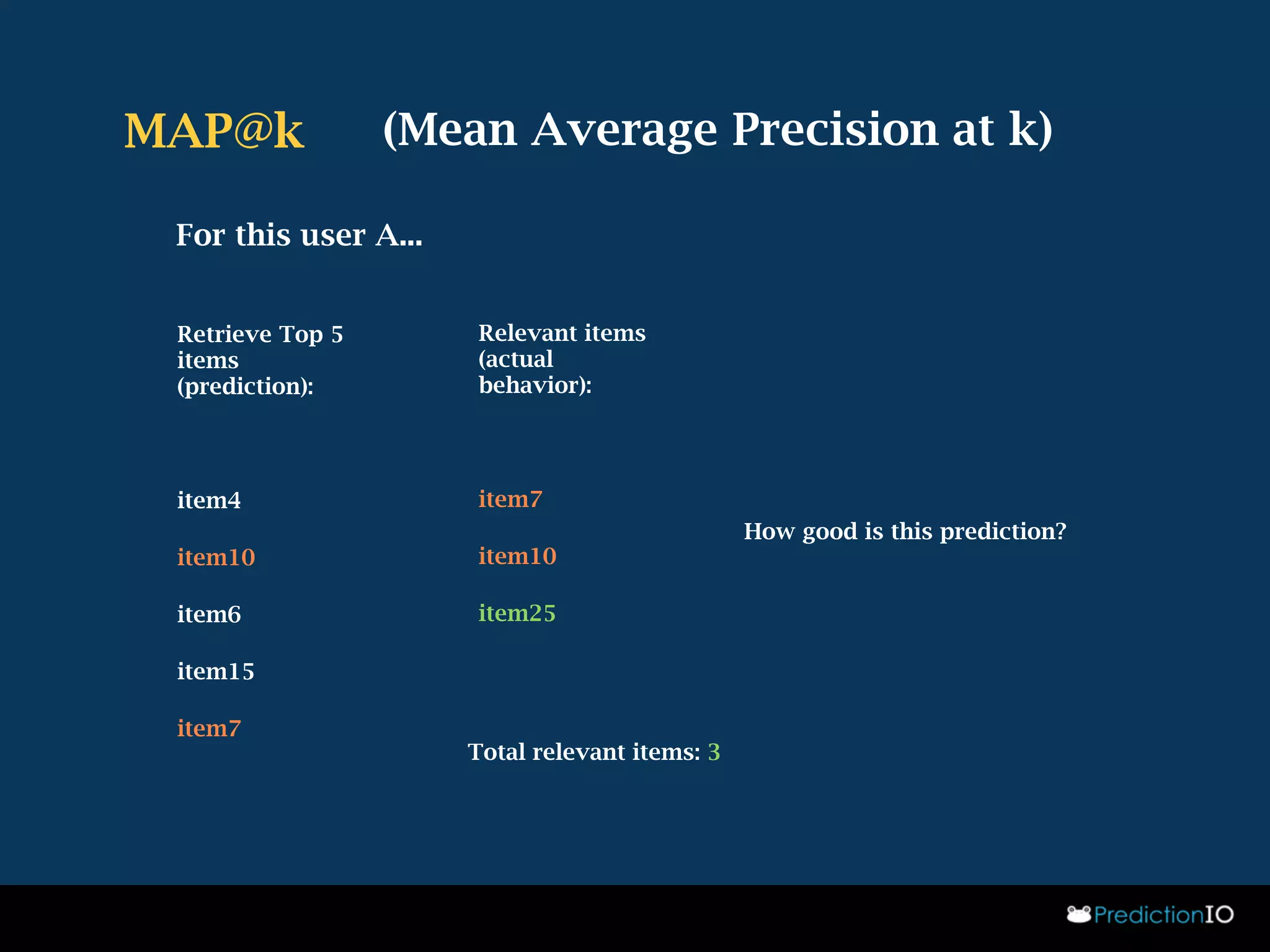 MAP@k (Mean Average Precision at k)

For this user A...

Retrieve Top 5 items (prediction):

item4

item10

item6

item15

item7

Relevant items (actual behavior):

item7

item10

item25

Total relevant items: 3

How good is this prediction?

PredictionIO